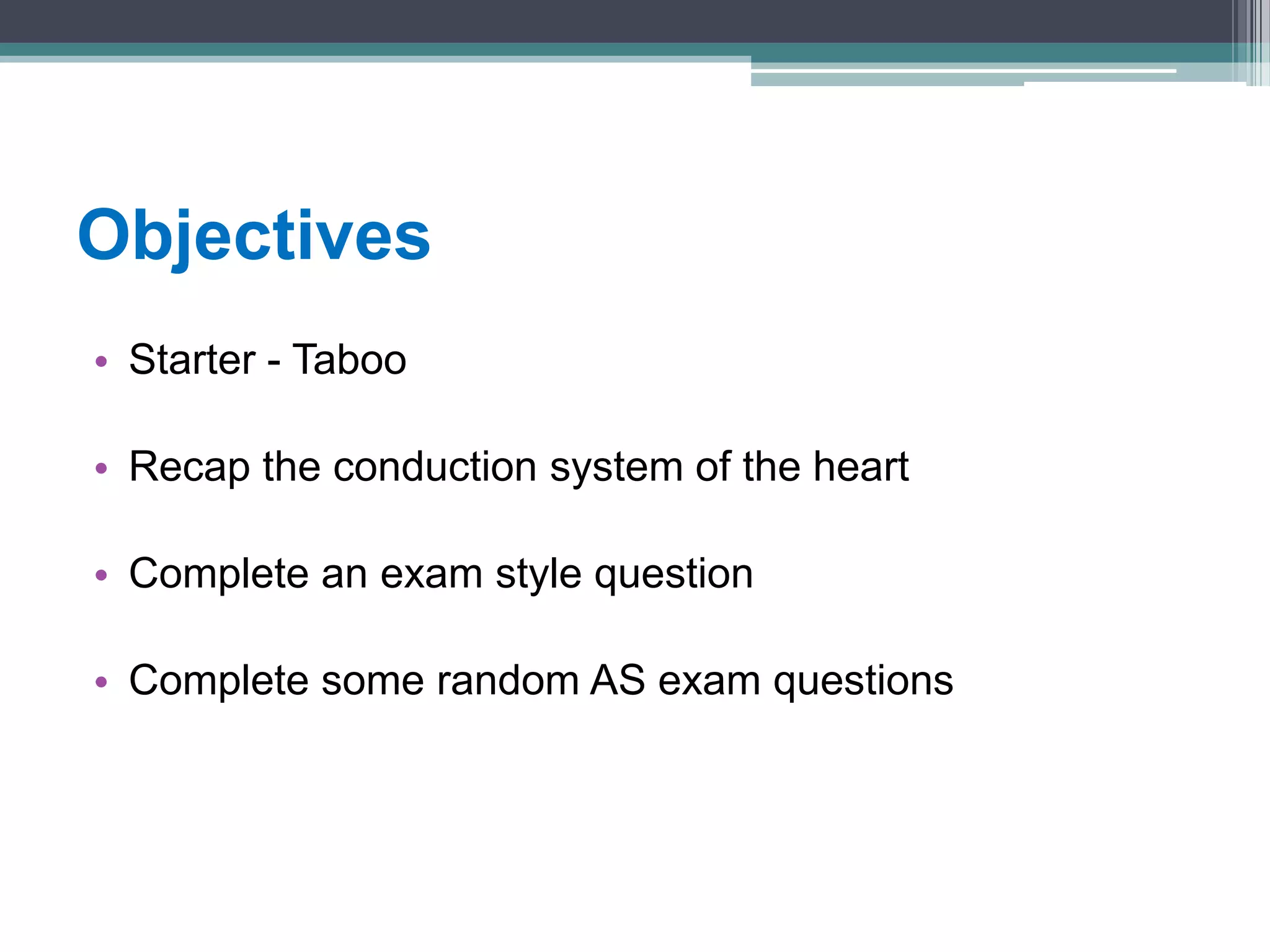 Objectives

• Starter - Taboo

• Recap the conduction system of the heart

• Complete an exam style question

• Complete some random AS exam questions